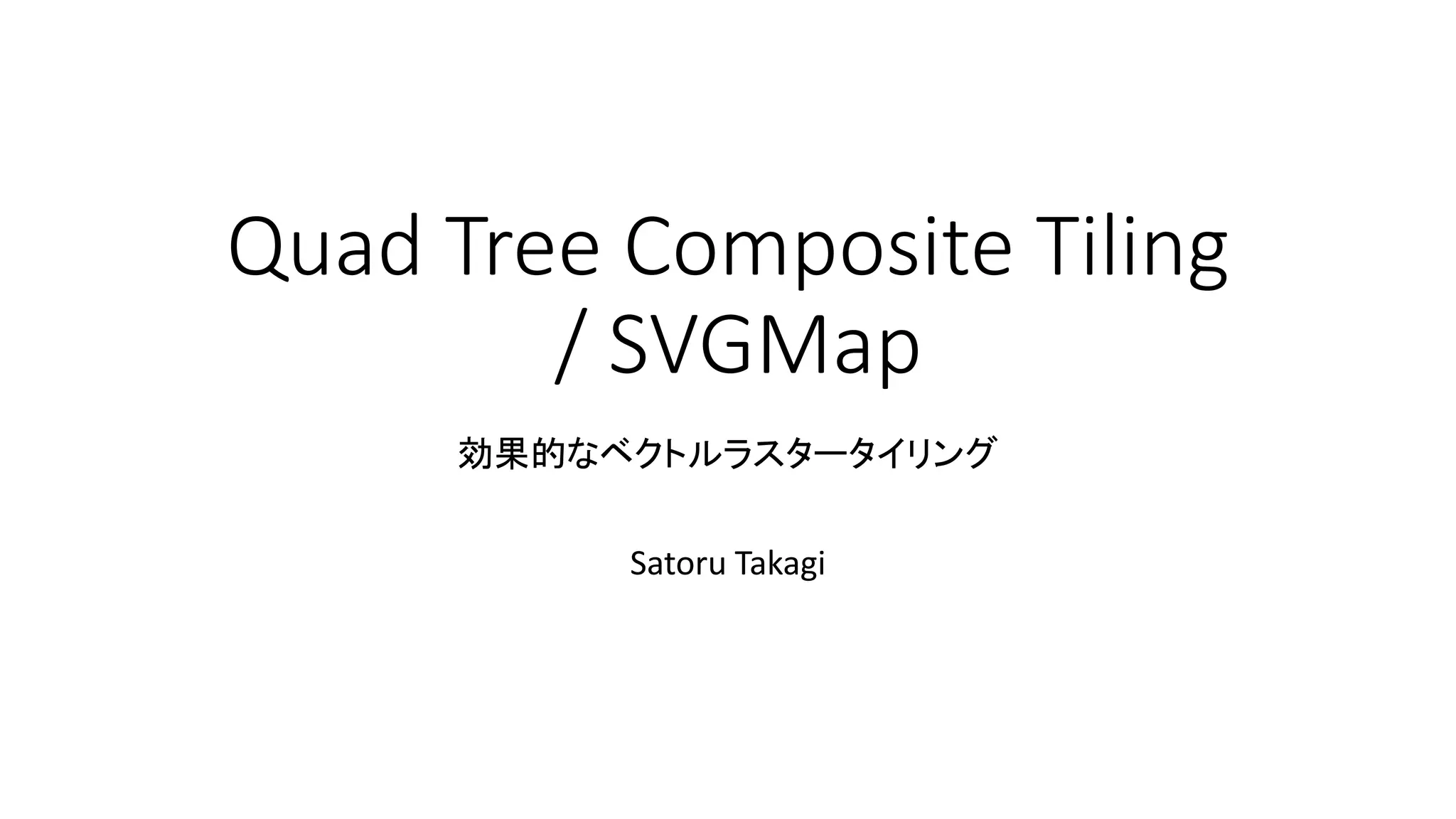 Quad Tree Composite Tiling / SVGMap

効果的なベクトルラスタータイリング

Satoru Takagi